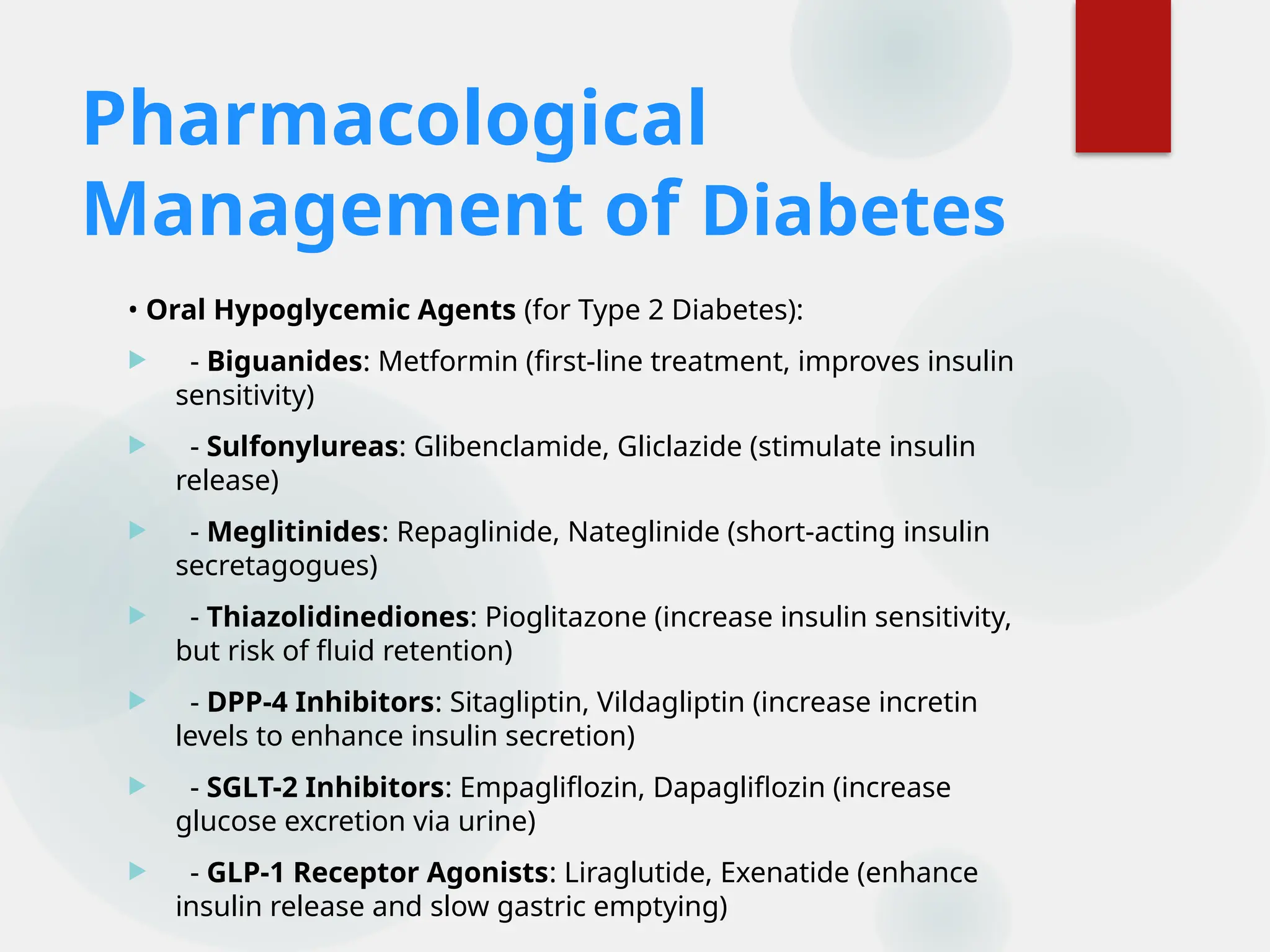 Pharmacological Management of Diabetes

• Oral Hypoglycemic Agents (for Type 2 Diabetes):

▶ - Biguanides: Metformin (first-line treatment, improves insulin sensitivity)

▶ - Sulfonylureas: Glibenclamide, Gliclazide (stimulate insulin release)

▶ - Meglitinides: Repaglinide, Nateglinide (short-acting insulin secretagogues)

▶ - Thiazolidinediones: Pioglitazone (increase insulin sensitivity, but risk of fluid retention)

▶ - DPP-4 Inhibitors: Sitagliptin, Vildagliptin (increase incretin levels to enhance insulin secretion)

▶ - SGLT-2 Inhibitors: Empagliflozin, Dapagliflozin (increase glucose excretion via urine)

▶ - GLP-1 Receptor Agonists: Liraglutide, Exenatide (enhance insulin release and slow gastric emptying)